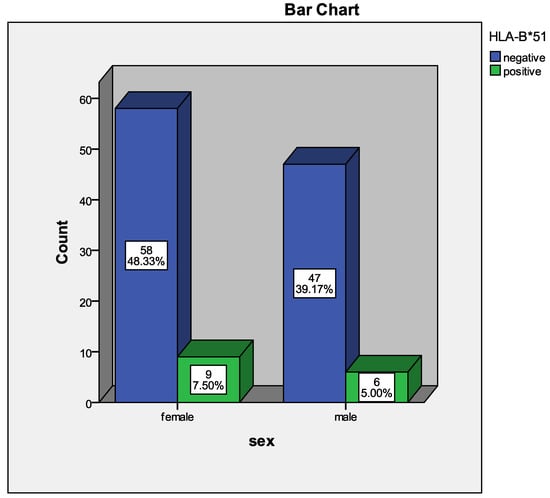 Bar Chart

HLA-B*51
negative
positive

Count

60
50
40
30
20
10
0

58
48.33%

9
7.50%

47
39.17%

6
5.00%

female
male

sex